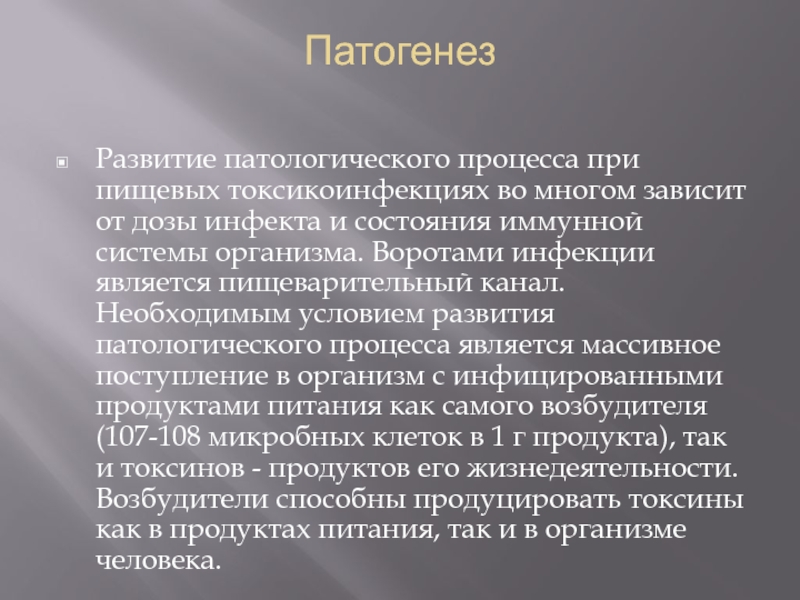 Патогенез

Развитие патологического процесса при пищевых токсикоинфекциях во многом зависит от дозы инфекта и состояния иммунной системы организма. Воротами инфекции является пищеварительный канал. Необходимым условием развития патологического процесса является массивное поступление в организм с инфицированными продуктами питания как самого возбудителя (107-108 микробных клеток в 1 г продукта), так и токсинов - продуктов его жизнедеятельности. Возбудители способны продуцировать токсины как в продуктах питания, так и в организме человека.